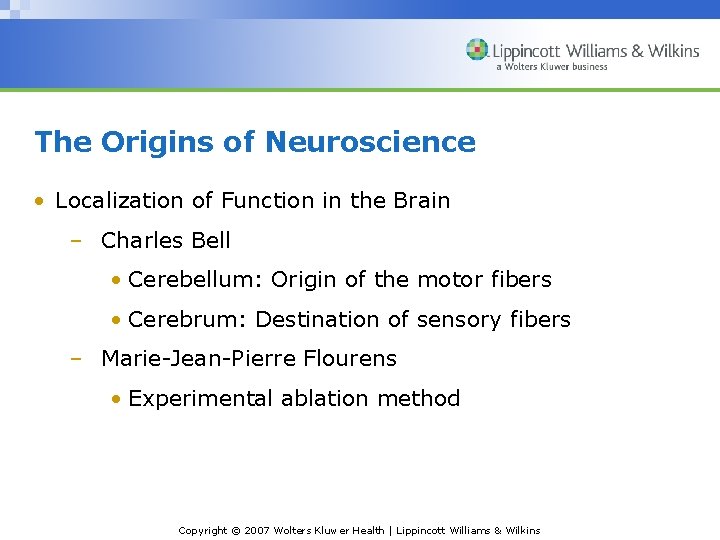 Lippincott Williams & Wilkins
a Wolters Kluwer business

The Origins of Neuroscience

• Localization of Function in the Brain
– Charles Bell
• Cerebellum: Origin of the motor fibers
• Cerebrum: Destination of sensory fibers
– Marie-Jean-Pierre Flourens
• Experimental ablation method

Copyright © 2007 Wolters Kluwer Health | Lippincott Williams & Wilkins